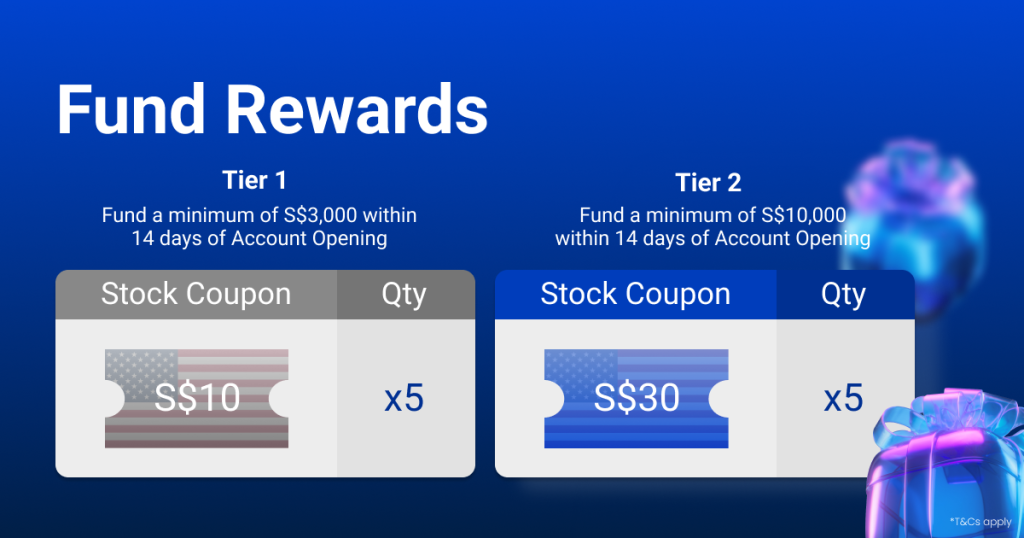 Fund Rewards

Tier 1

Fund a minimum of S$3,000 within 14 days of Account Opening

| Stock Coupon | Qty |
|---|---|
| S$10 | x5 |

Tier 2

Fund a minimum of S$10,000 within 14 days of Account Opening

| Stock Coupon | Qty |
|---|---|
| S$30 | x5 |

*T&Cs apply